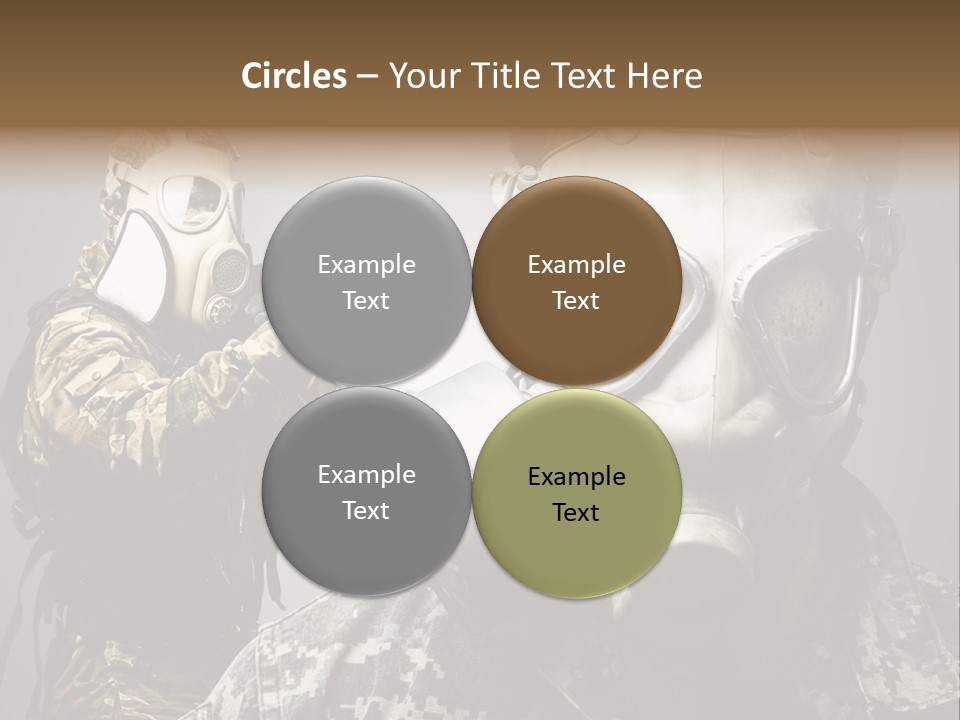 Circles – Your Title Text Here

Example Text

Example Text

Example Text

Example Text